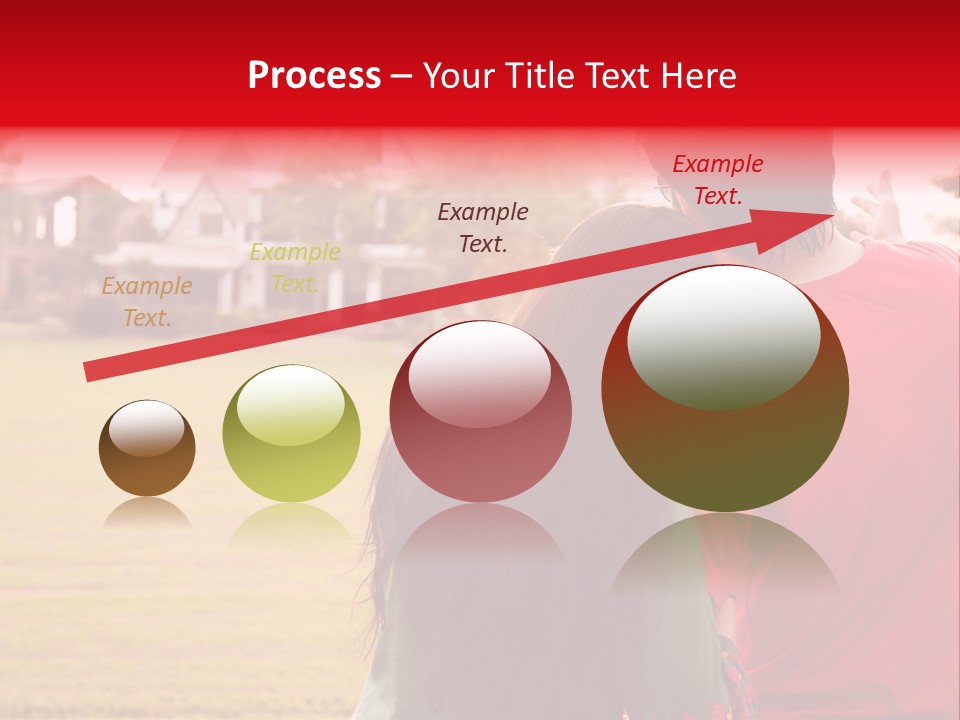 Process – Your Title Text Here

Example Text.

Example Text.

Example Text.

Example Text.